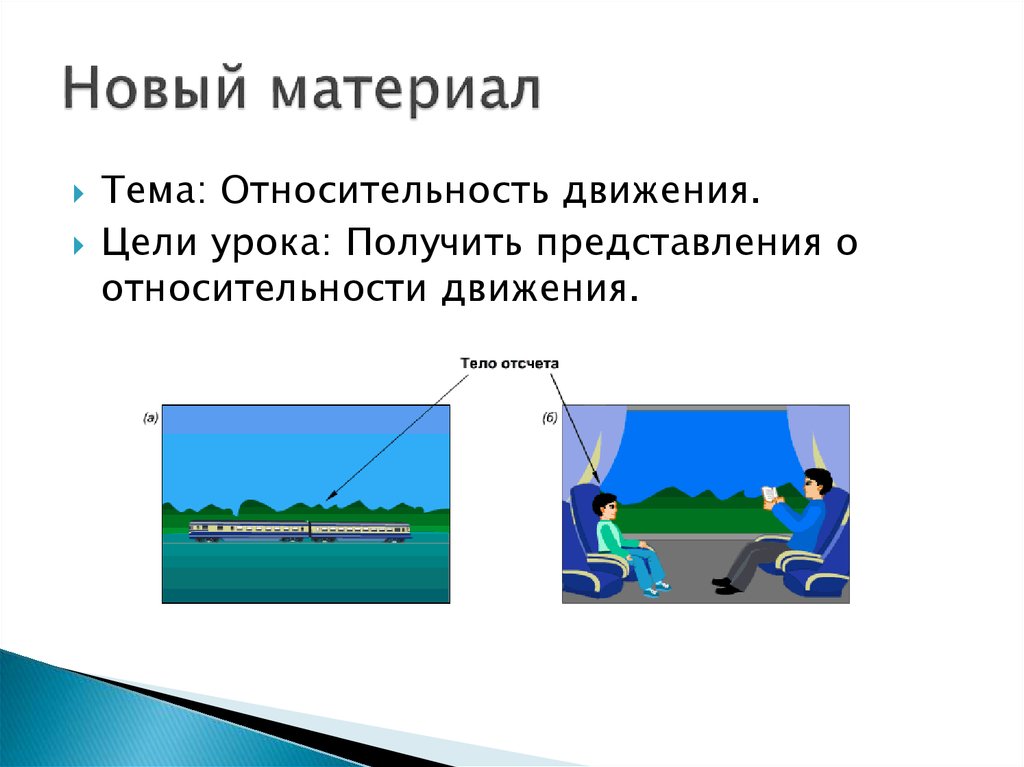 Новый материал

Тема: Относительность движения.

Цели урока: Получить представления о относительности движения.

Тело отсчета

(а)

(б)